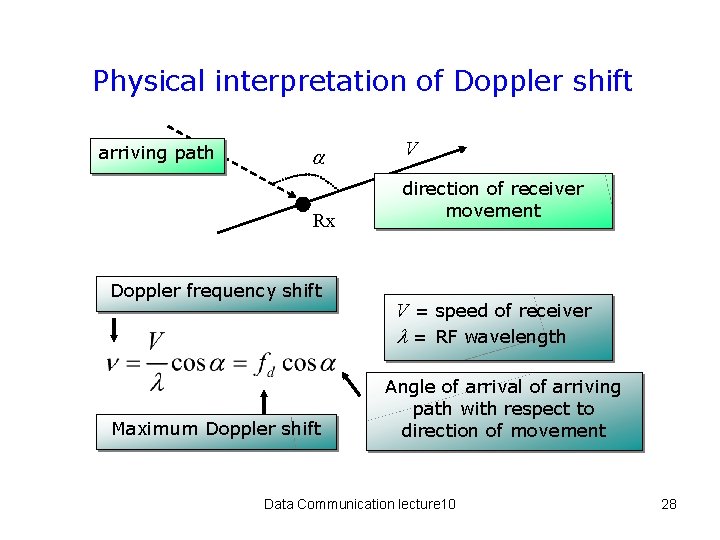 Physical interpretation of Doppler shift

arriving path

$\alpha$

$V$

direction of receiver movement

Rx

Doppler frequency shift

$V$ = speed of receiver
$\lambda$ = RF wavelength

$\nu = \frac{V}{\lambda}\cos\alpha = f_d \cos\alpha$

Angle of arrival of arriving path with respect to direction of movement

Maximum Doppler shift

Data Communication lecture10

28